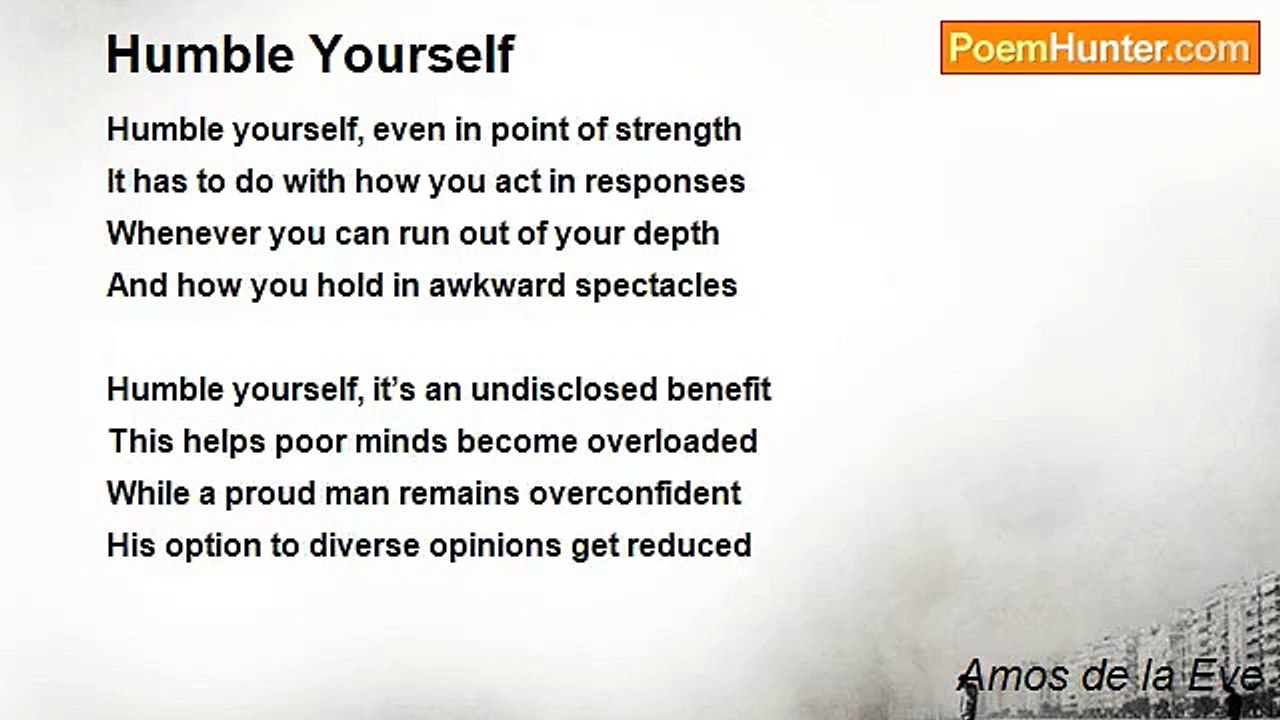 Humble Yourself

PoemHunter.com

Humble yourself, even in point of strength
It has to do with how you act in responses
Whenever you can run out of your depth
And how you hold in awkward spectacles

Humble yourself, it's an undisclosed benefit
This helps poor minds become overloaded
While a proud man remains overconfident
His option to diverse opinions get reduced

Amos de la Eve